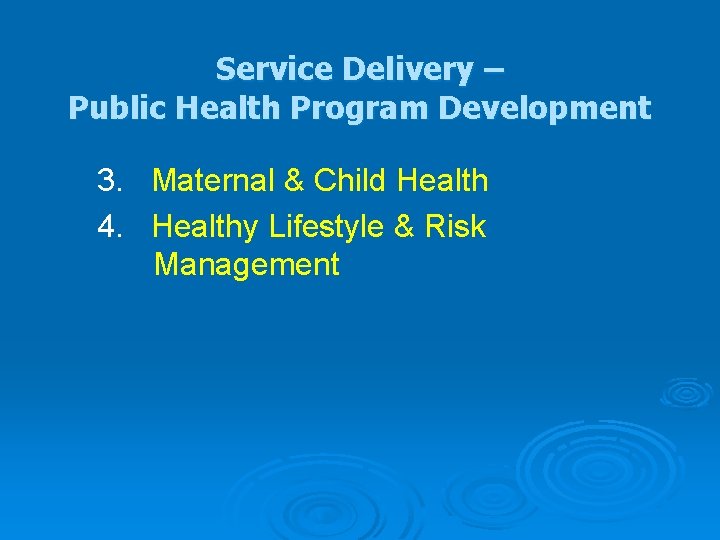 Service Delivery –
Public Health Program Development

3. Maternal & Child Health
4. Healthy Lifestyle & Risk Management